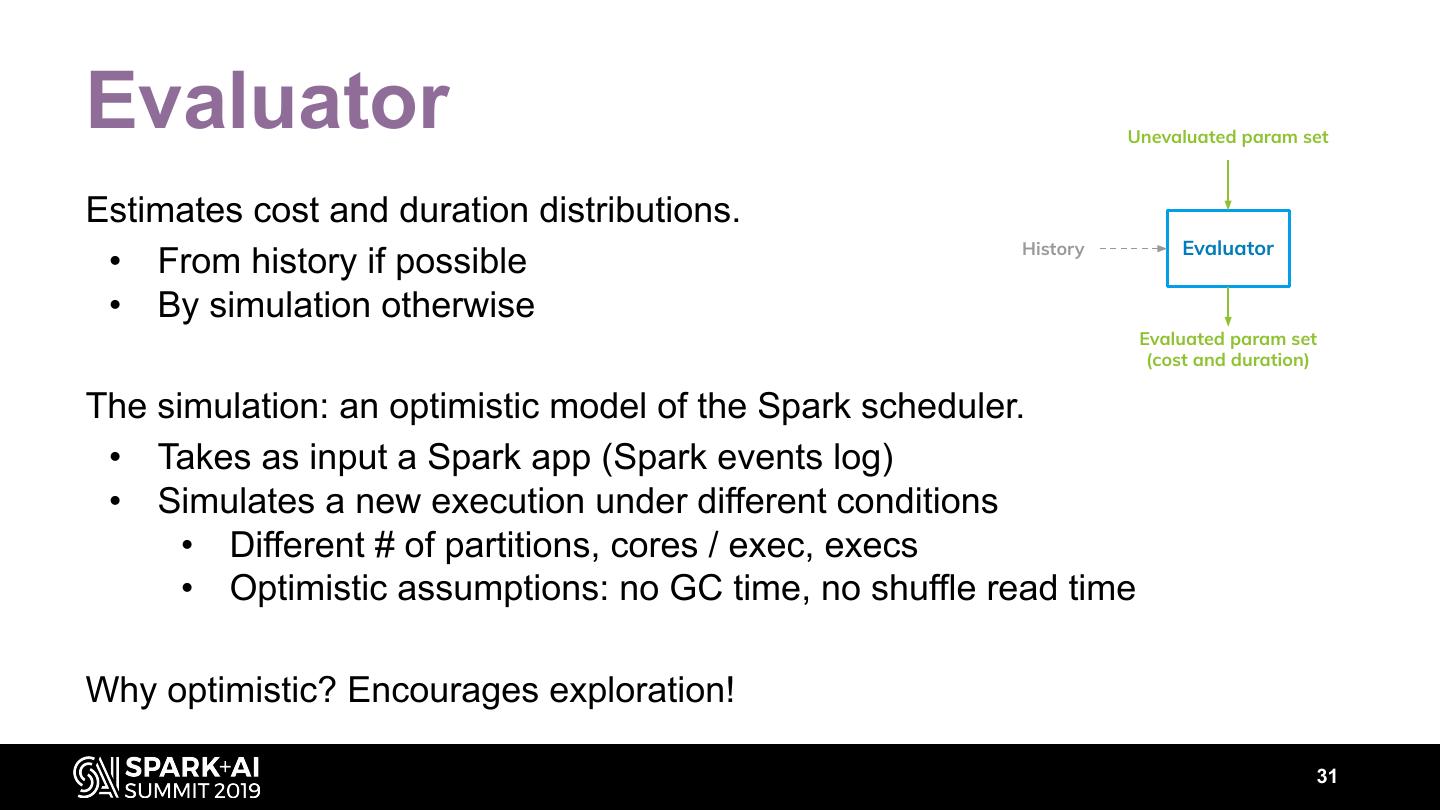 Evaluator

Estimates cost and duration distributions.
• From history if possible
• By simulation otherwise

The simulation: an optimistic model of the Spark scheduler.
• Takes as input a Spark app (Spark events log)
• Simulates a new execution under different conditions
  • Different # of partitions, cores / exec, execs
  • Optimistic assumptions: no GC time, no shuffle read time

Why optimistic? Encourages exploration!

Unevaluated param set

History

Evaluator

Evaluated param set (cost and duration)

SPARK+AI SUMMIT 2019

31